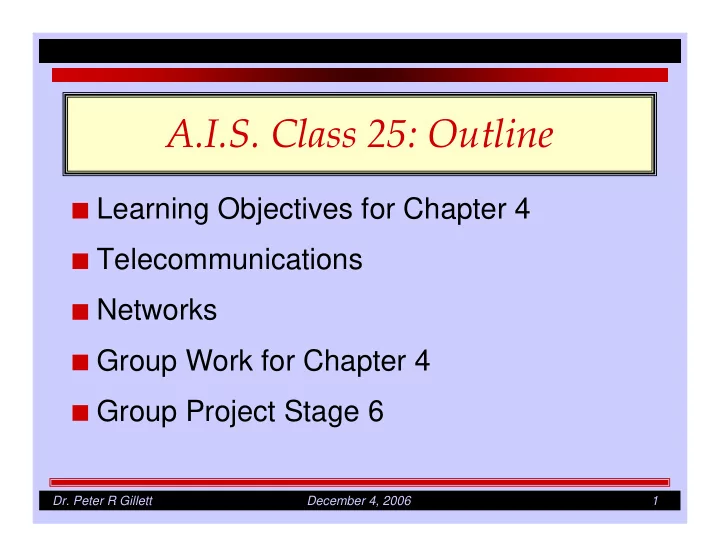 A.I.S. Class 25: Outline

■ Learning Objectives for Chapter 4
■ Telecommunications
■ Networks
■ Group Work for Chapter 4
■ Group Project Stage 6

Dr. Peter R Gillett December 4, 2006 1